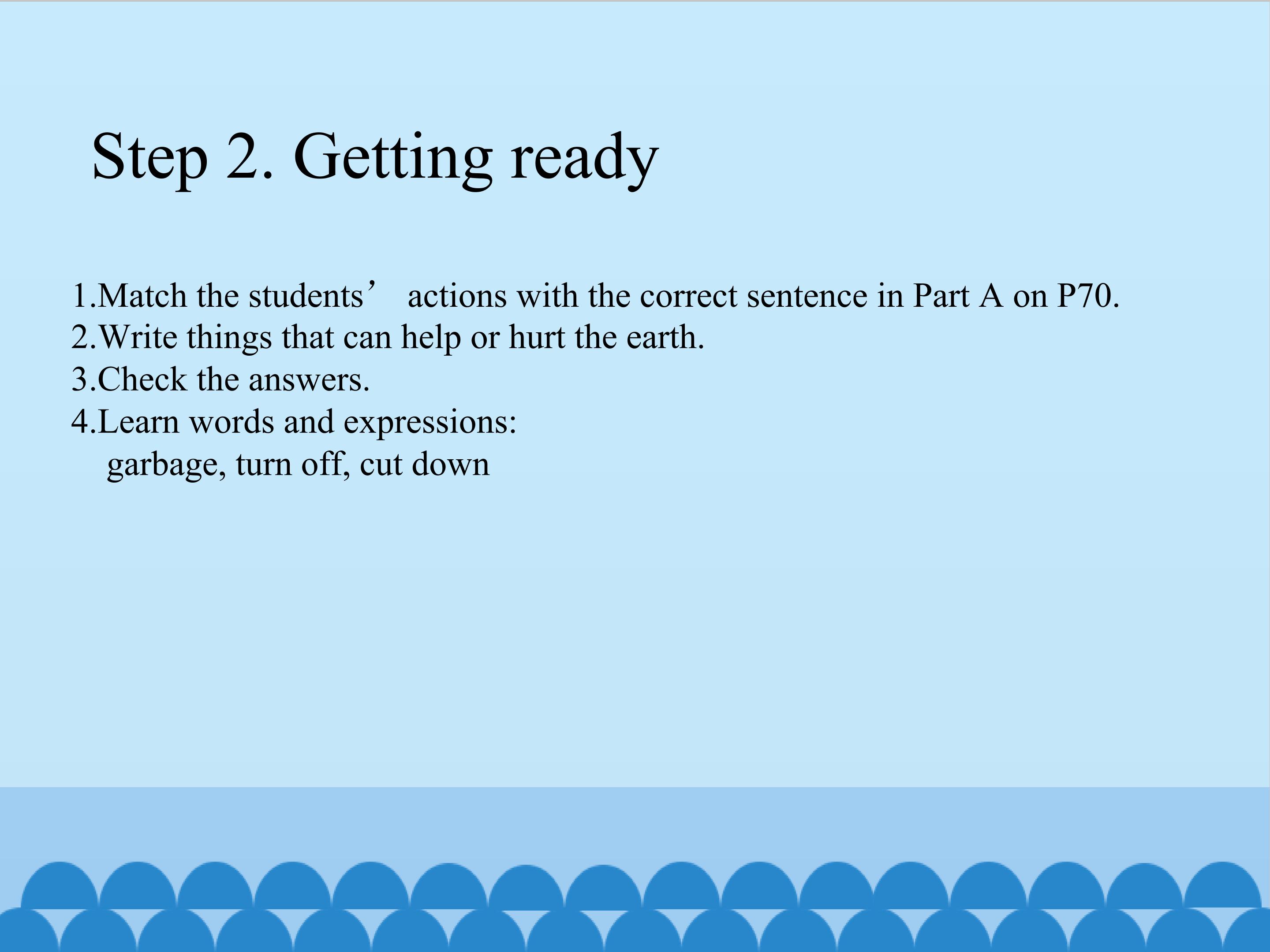 Step 2. Getting ready

1.Match the students’ actions with the correct sentence in Part A on P70.
2.Write things that can help or hurt the earth.
3.Check the answers.
4.Learn words and expressions:
garbage, turn off, cut down